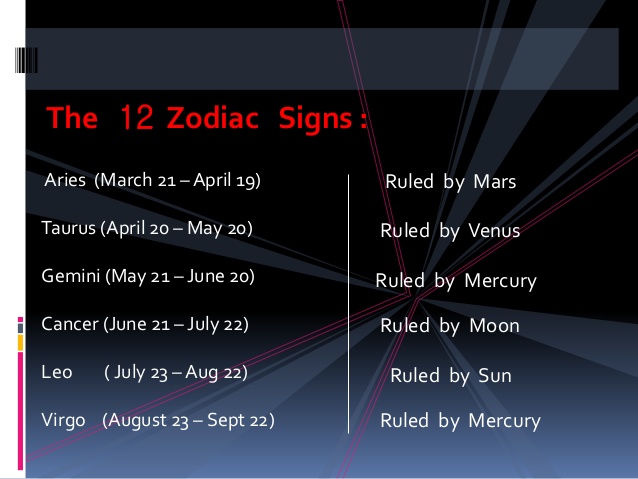 The 12 Zodiac Signs :

Aries (March 21 – April 19)

Taurus (April 20 – May 20)

Gemini (May 21 – June 20)

Cancer (June 21 – July 22)

Leo ( July 23 – Aug 22)

Virgo (August 23 – Sept 22)

Ruled by Mars

Ruled by Venus

Ruled by Mercury

Ruled by Moon

Ruled by Sun

Ruled by Mercury